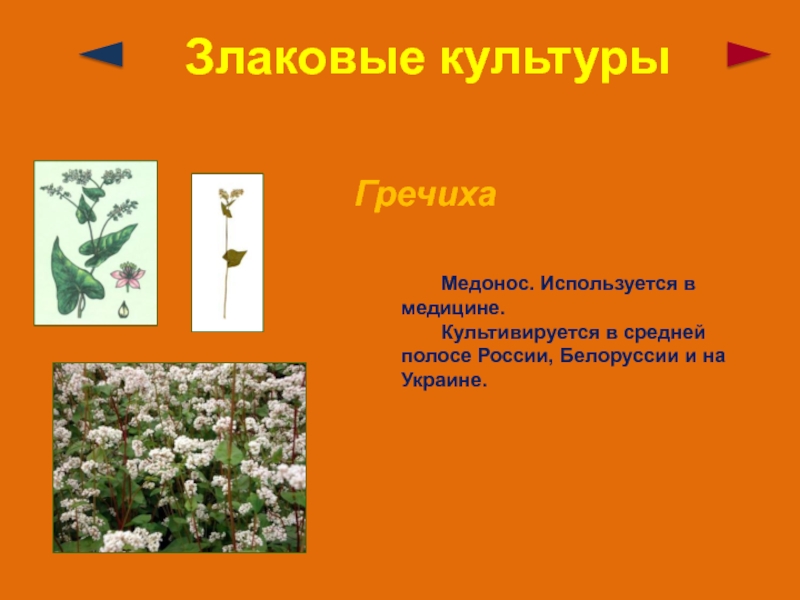 Злаковые культуры

Гречиха

Медонос. Используется в медицине.

Культивируется в средней полосе России, Белоруссии и на Украине.